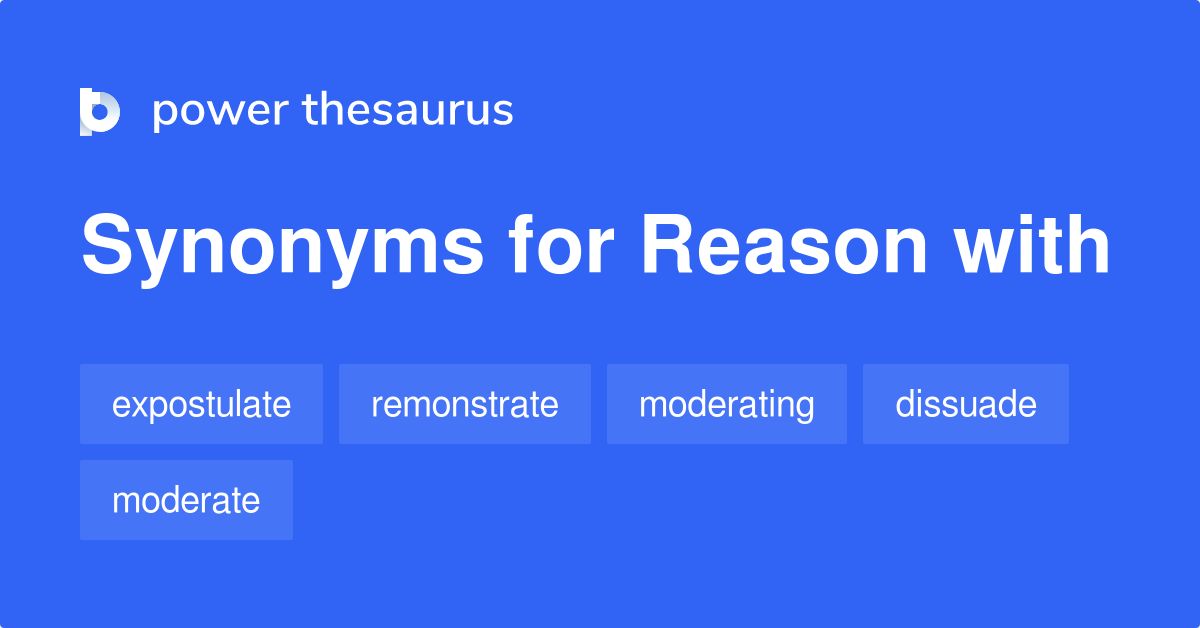 power thesaurus

Synonyms for Reason with

expostulate remonstrate moderating dissuade moderate